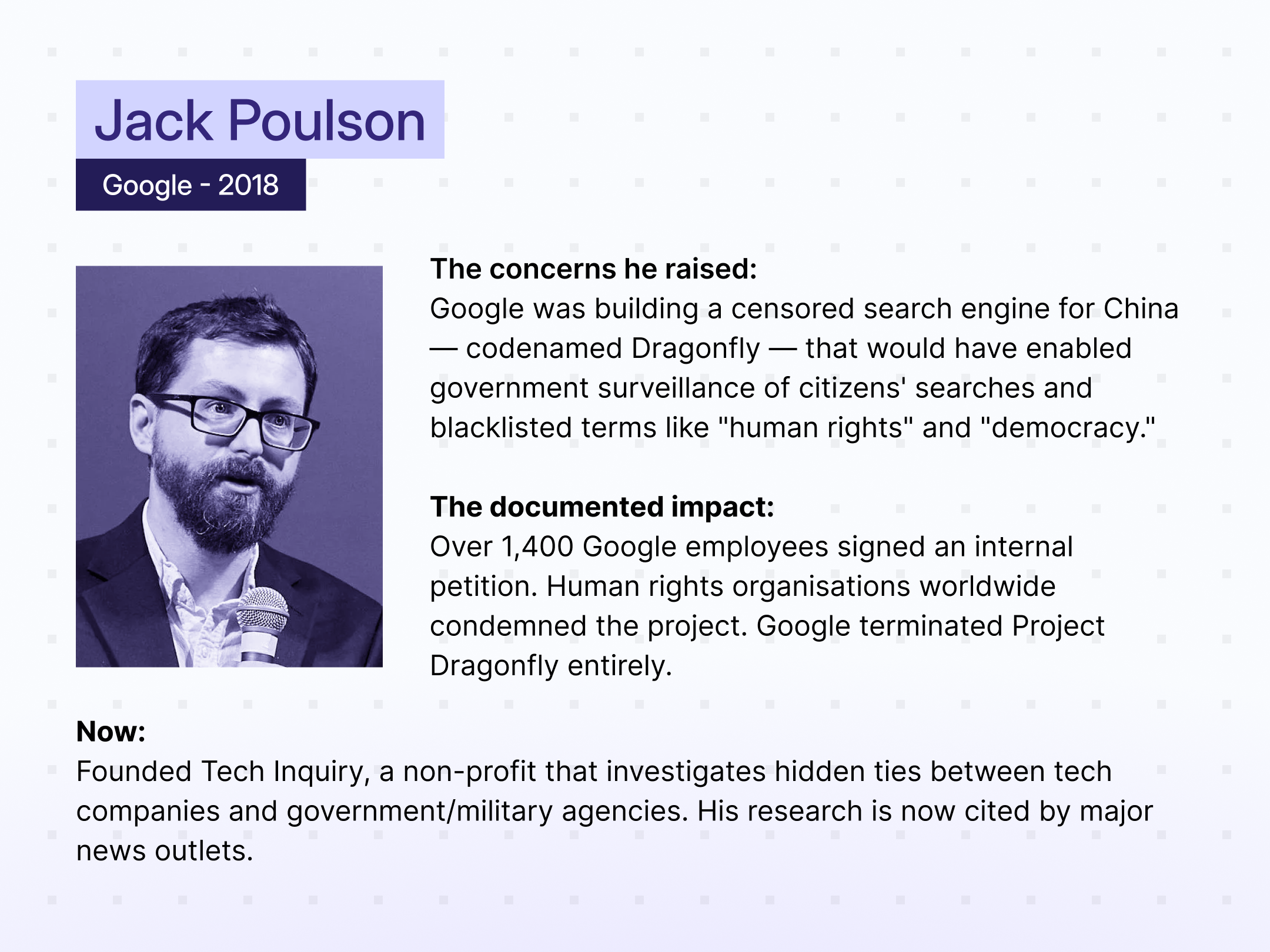 Jack Poulson

Google - 2018

The concerns he raised:
Google was building a censored search engine for China — codenamed Dragonfly — that would have enabled government surveillance of citizens' searches and blacklisted terms like "human rights" and "democracy."

The documented impact:
Over 1,400 Google employees signed an internal petition. Human rights organisations worldwide condemned the project. Google terminated Project Dragonfly entirely.

Now:
Founded Tech Inquiry, a non-profit that investigates hidden ties between tech companies and government/military agencies. His research is now cited by major news outlets.